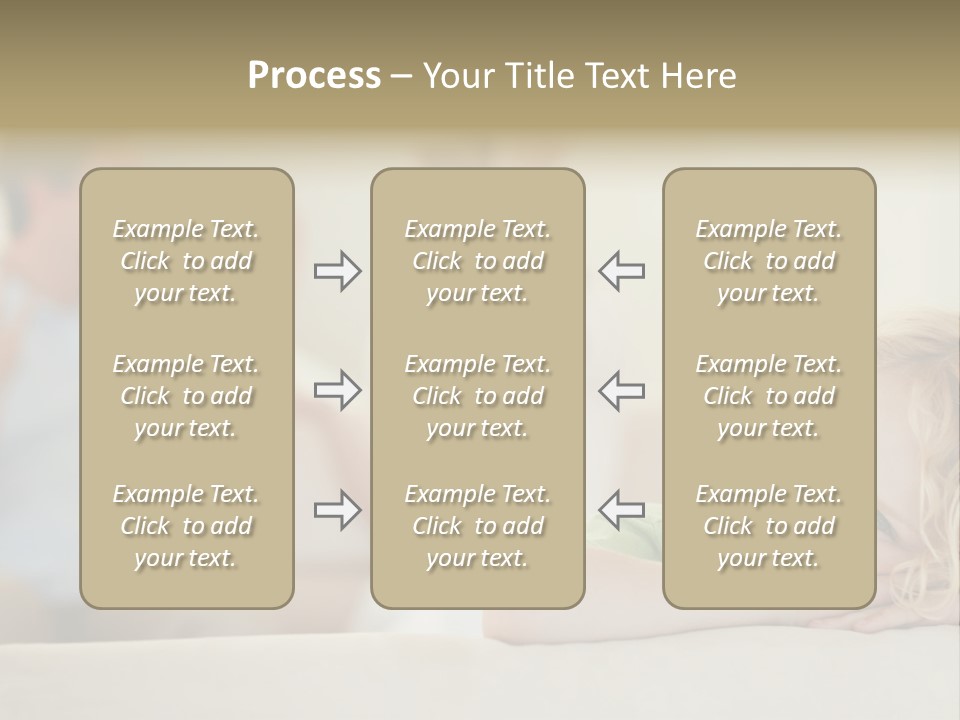 Process – Your Title Text Here

Example Text. Click to add your text.

Example Text. Click to add your text.

Example Text. Click to add your text.

Example Text. Click to add your text.

Example Text. Click to add your text.

Example Text. Click to add your text.

Example Text. Click to add your text.

Example Text. Click to add your text.

Example Text. Click to add your text.